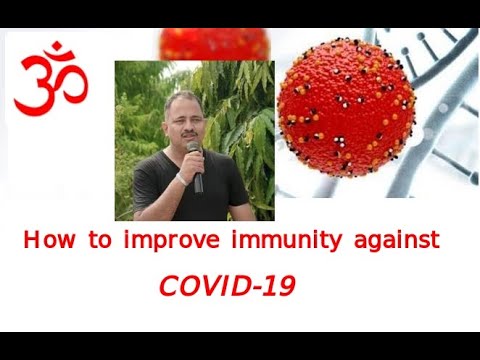 ॐ

How to improve immunity against

COVID-19